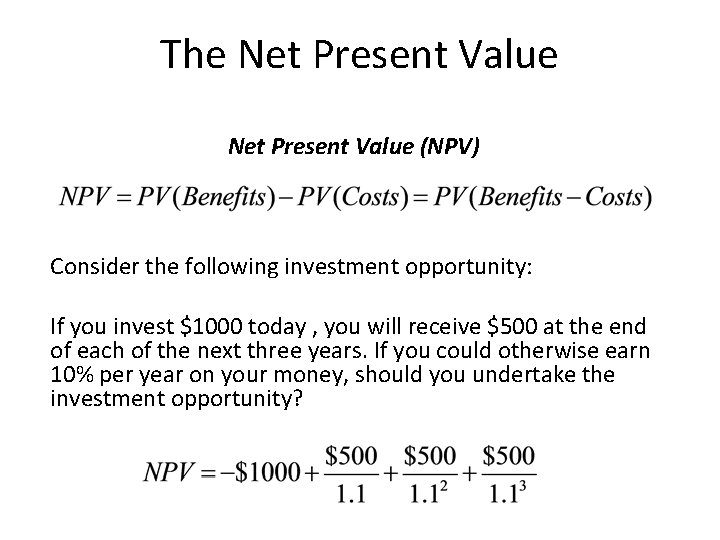 The Net Present Value

Net Present Value (NPV)

$NPV = PV(Benefits) - PV(Costs) = PV(Benefits - Costs)$

Consider the following investment opportunity:

If you invest \$1000 today , you will receive \$500 at the end of each of the next three years. If you could otherwise earn 10% per year on your money, should you undertake the investment opportunity?

$NPV = -\$1000 + \frac{\$500}{1.1} + \frac{\$500}{1.1^2} + \frac{\$500}{1.1^3}$